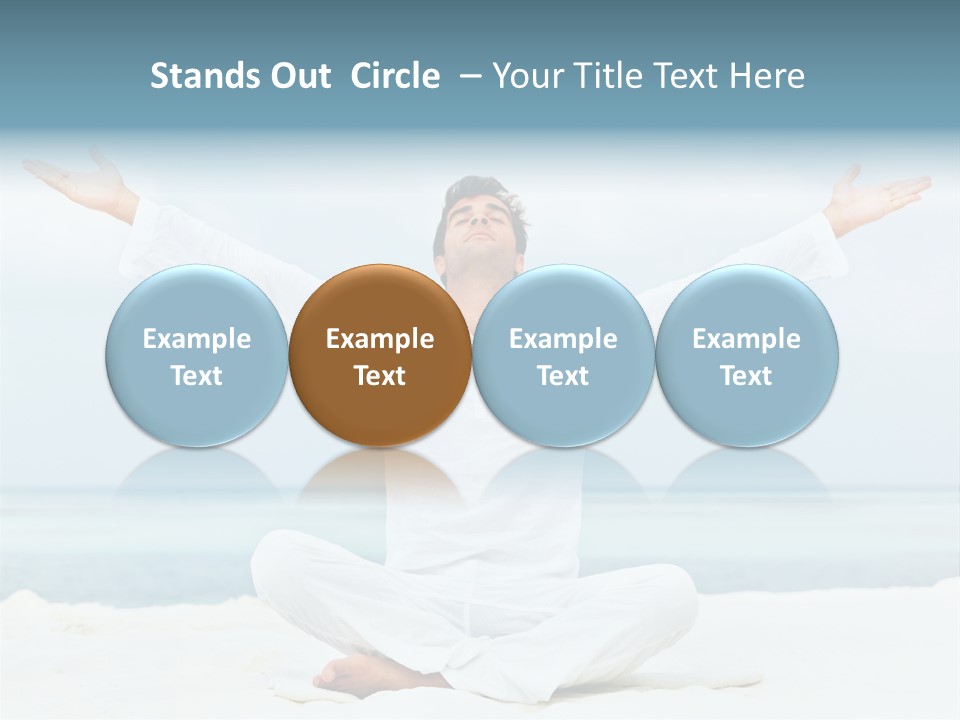 Stands Out  Circle  – Your Title Text Here

Example Text

Example Text

Example Text

Example Text